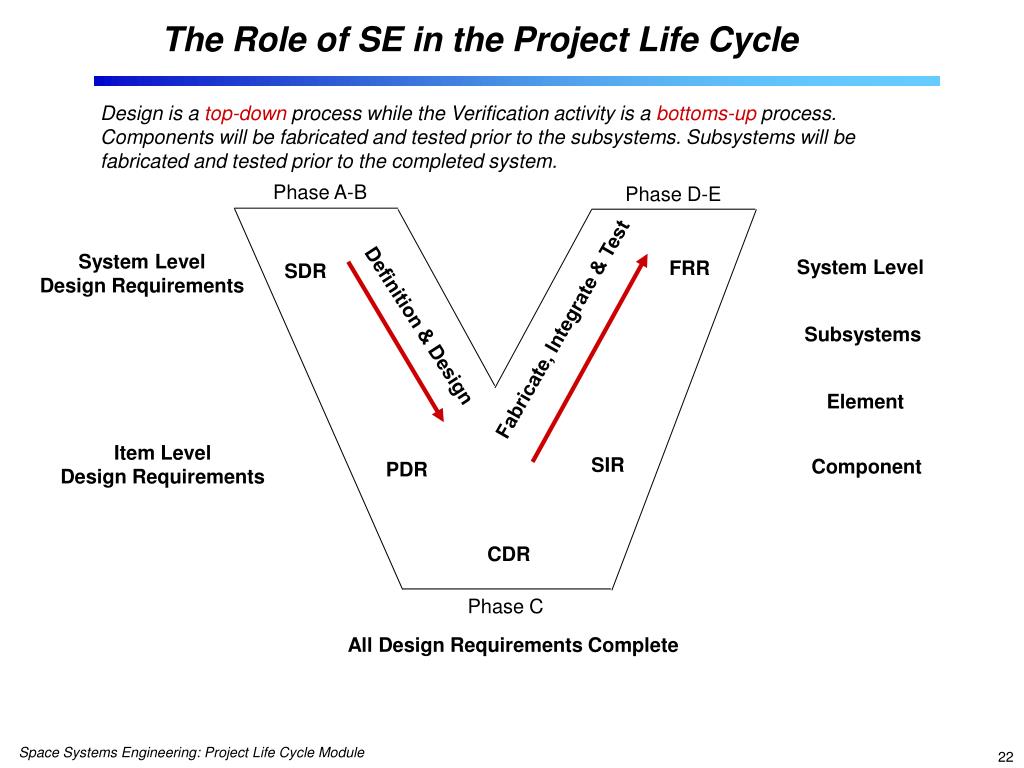 The Role of SE in the Project Life Cycle

Design is a top-down process while the Verification activity is a bottoms-up process. Components will be fabricated and tested prior to the subsystems. Subsystems will be fabricated and tested prior to the completed system.

Phase A-B

Phase D-E

System Level
Design Requirements

SDR

Definition & Design

Fabricate, Integrate & Test

FRR

System Level

Subsystems

Element

Item Level
Design Requirements

PDR

SIR

Component

CDR

Phase C

All Design Requirements Complete

Space Systems Engineering: Project Life Cycle Module

22